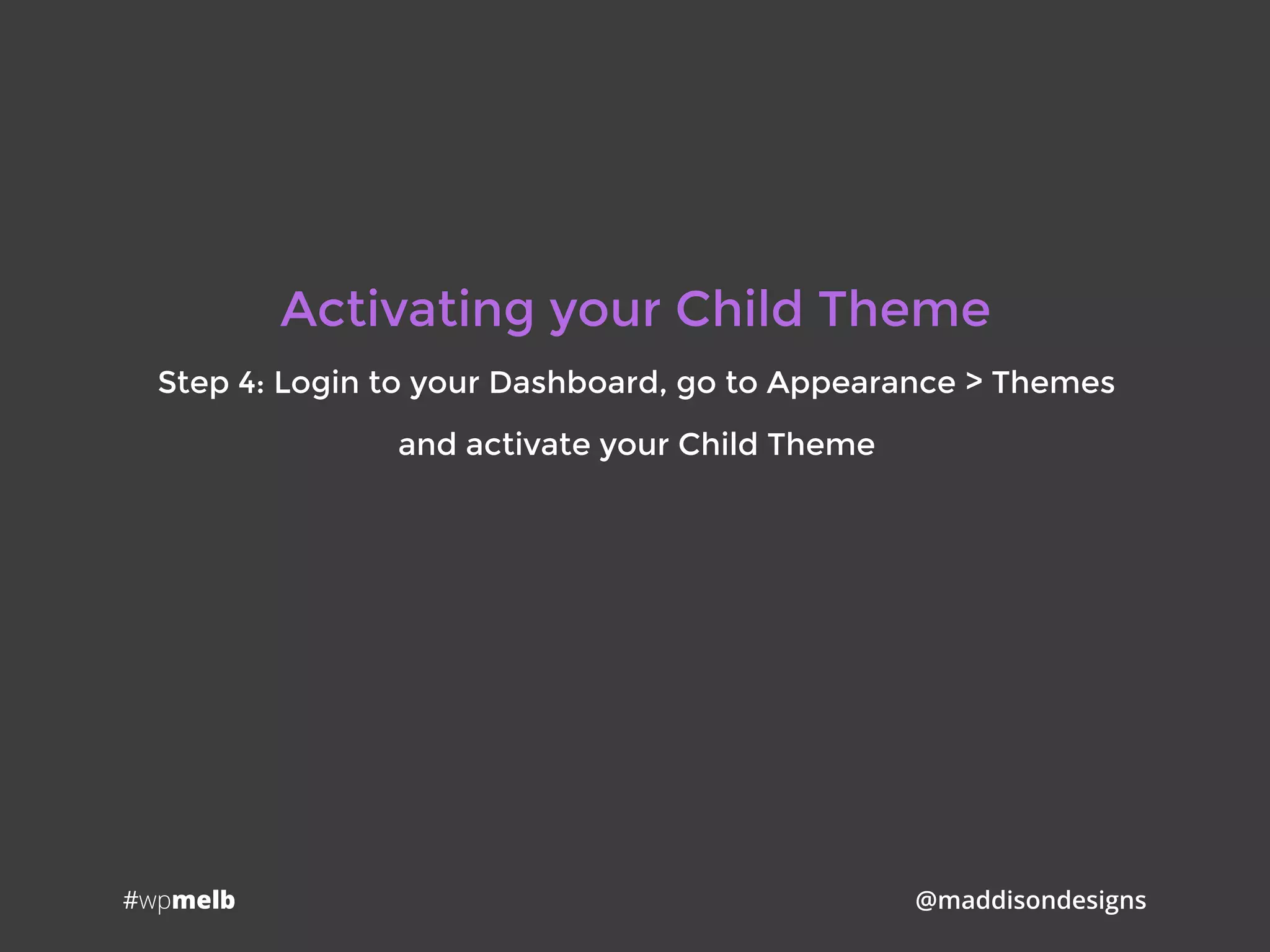 Activating your Child Theme

Step 4: Login to your Dashboard, go to Appearance > Themes and activate your Child Theme

#wpmelb

@maddisondesigns